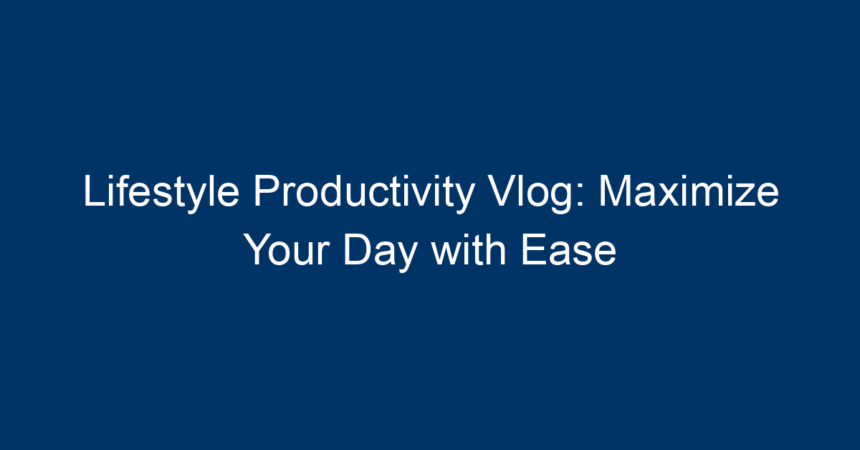 Lifestyle Productivity Vlog: Maximize Your Day with Ease